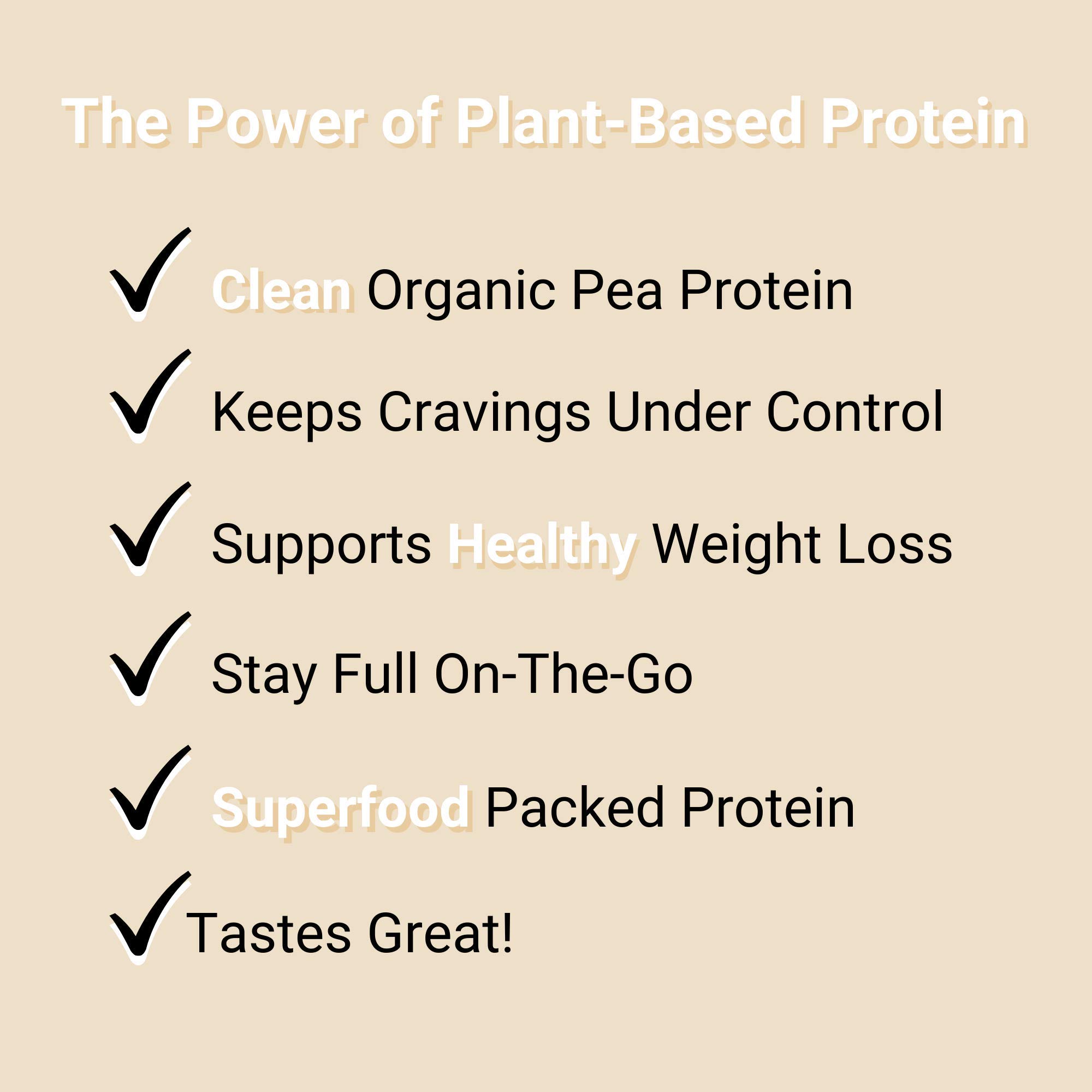 The Power of Plant-Based Protein

✓ Clean Organic Pea Protein

✓ Keeps Cravings Under Control

✓ Supports Healthy Weight Loss

✓ Stay Full On-The-Go

✓ Superfood Packed Protein

✓ Tastes Great!